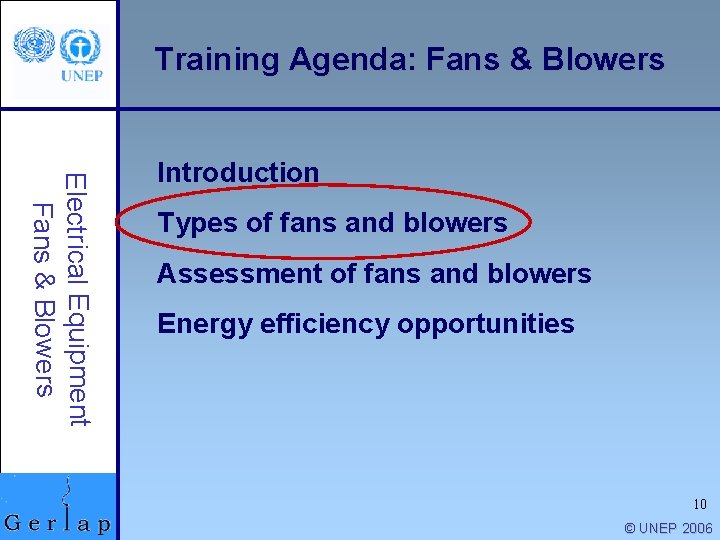 UNEP

Training Agenda: Fans & Blowers

Electrical Equipment
Fans & Blowers

Introduction

Types of fans and blowers

Assessment of fans and blowers

Energy efficiency opportunities

Gerlap

10

© UNEP 2006